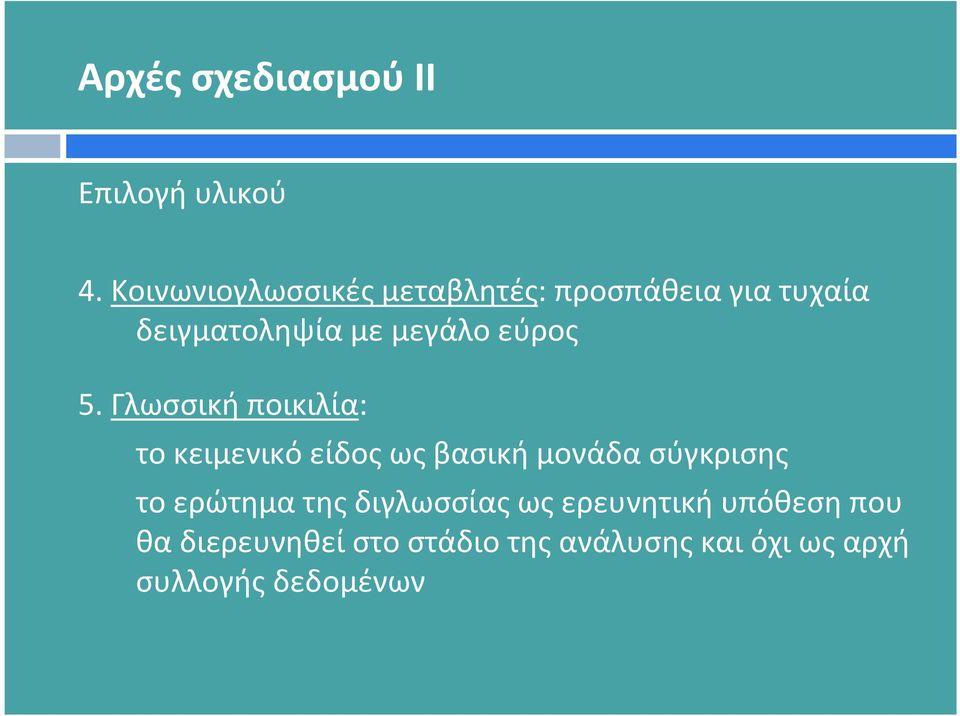 Αρχές σχεδιασμού ΙΙ

Επιλογή υλικού

4. Κοινωνιογλωσσικές μεταβλητές: προσπάθεια για τυχαία δειγματοληψία με μεγάλο εύρος

5. Γλωσσική ποικιλία:

το κειμενικό είδος ως βασική μονάδα σύγκρισης

το ερώτημα της διγλωσσίας ως ερευνητική υπόθεση που θα διερευνηθεί στο στάδιο της ανάλυσης και όχι ως αρχή συλλογής δεδομένων